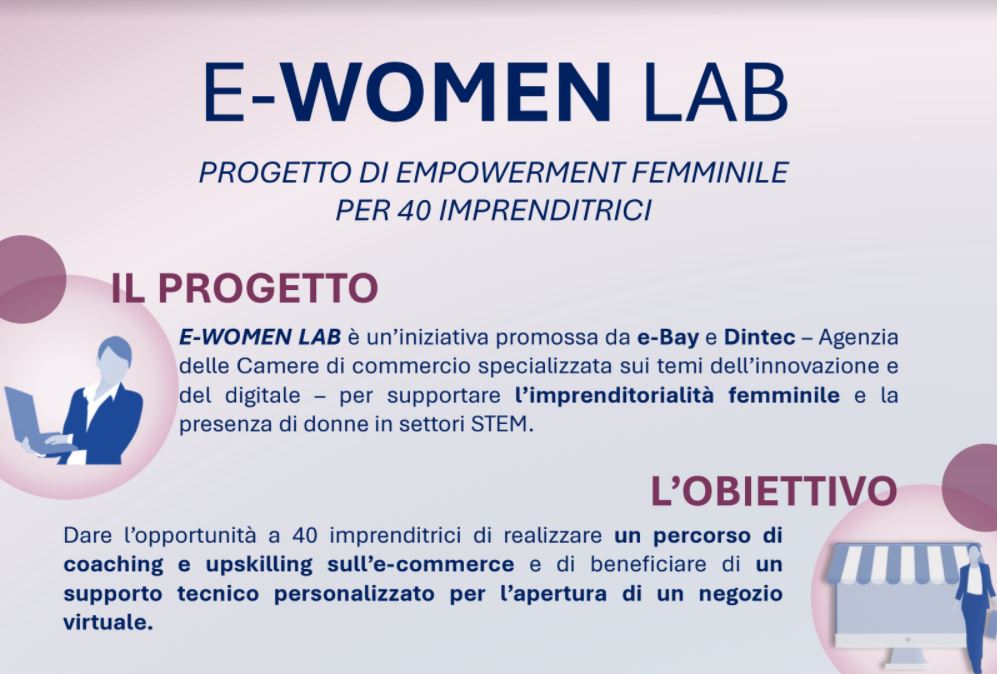 E-WOMEN LAB

PROGETTO DI EMPOWERMENT FEMMINILE PER 40 IMPRENDITRICI

IL PROGETTO

E-WOMEN LAB è un'iniziativa promossa da e-Bay e Dintec – Agenzia delle Camere di commercio specializzata sui temi dell'innovazione e del digitale – per supportare l'imprenditorialità femminile e la presenza di donne in settori STEM.

L'OBIETTIVO

Dare l'opportunità a 40 imprenditrici di realizzare un percorso di coaching e upskilling sull'e-commerce e di beneficiare di un supporto tecnico personalizzato per l'apertura di un negozio virtuale.